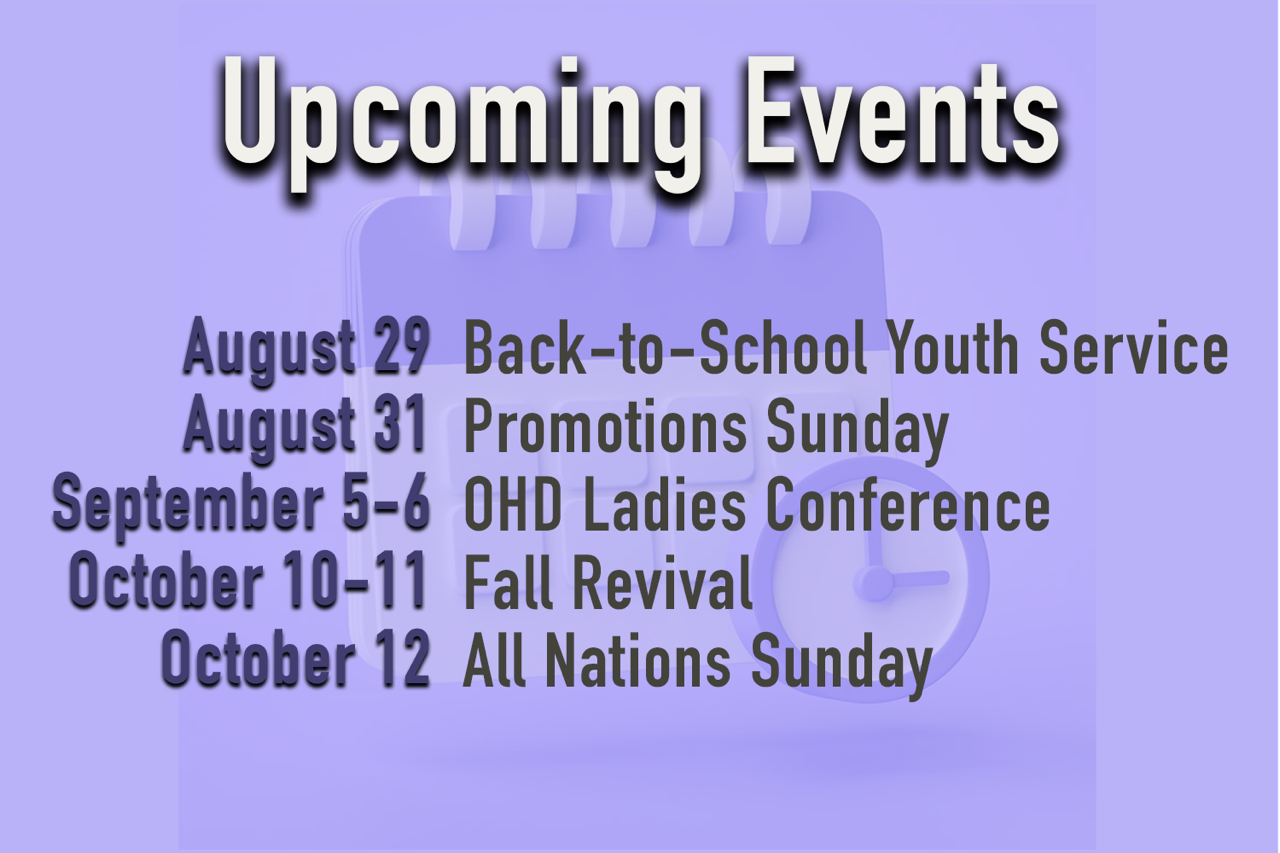 Upcoming Events

August 29 Back-to-School Youth Service
August 31 Promotions Sunday
September 5-6 OHD Ladies Conference
October 10-11 Fall Revival
October 12 All Nations Sunday